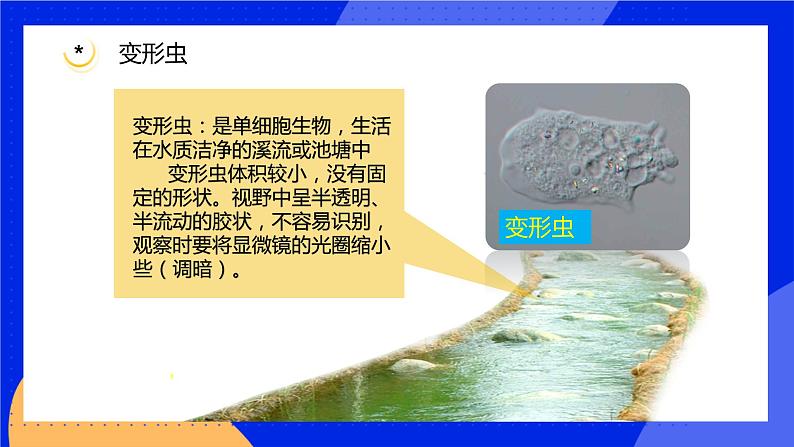 *

变形虫

变形虫：是单细胞生物，生活在水质洁净的溪流或池塘中

变形虫体积较小，没有固定的形状。视野中呈半透明、半流动的胶状，不容易识别，观察时要将显微镜的光圈缩小些（调暗）。

变形虫